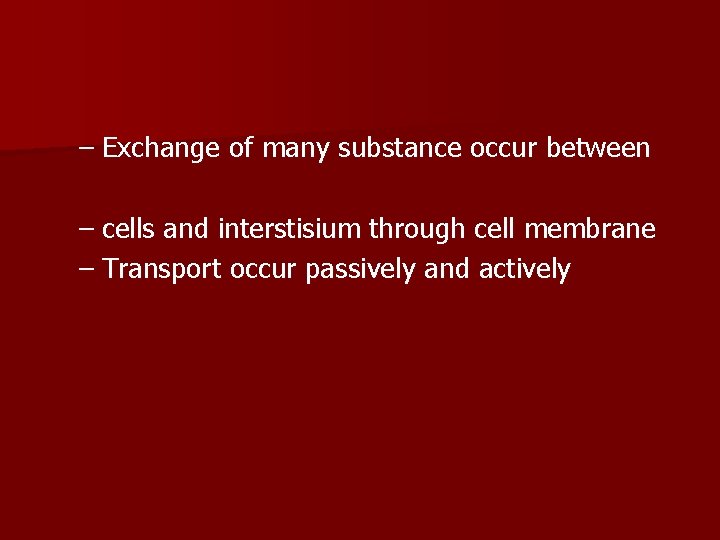 – Exchange of many substance occur between

– cells and interstisium through cell membrane
– Transport occur passively and actively